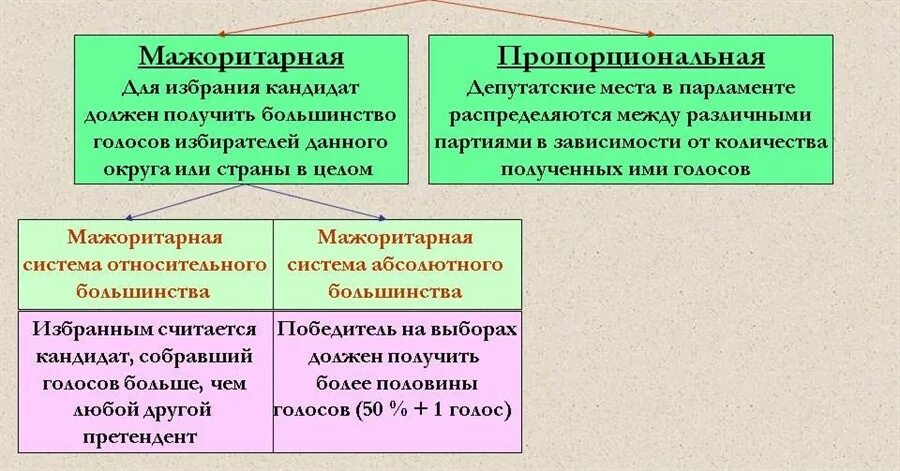 Мажоритарная
Для избрания кандидат должен получить большинство голосов избирателей данного округа или страны в целом

Пропорциональная
Депутатские места в парламенте распределяются между различными партиями в зависимости от количества полученных ими голосов

| Мажоритарная система относительного большинства | Мажоритарная система абсолютного большинства |
|---|---|
| Избранным считается кандидат, собравший голосов больше, чем любой другой претендент | Победитель на выборах должен получить более половины голосов (50 % + 1 голос) |